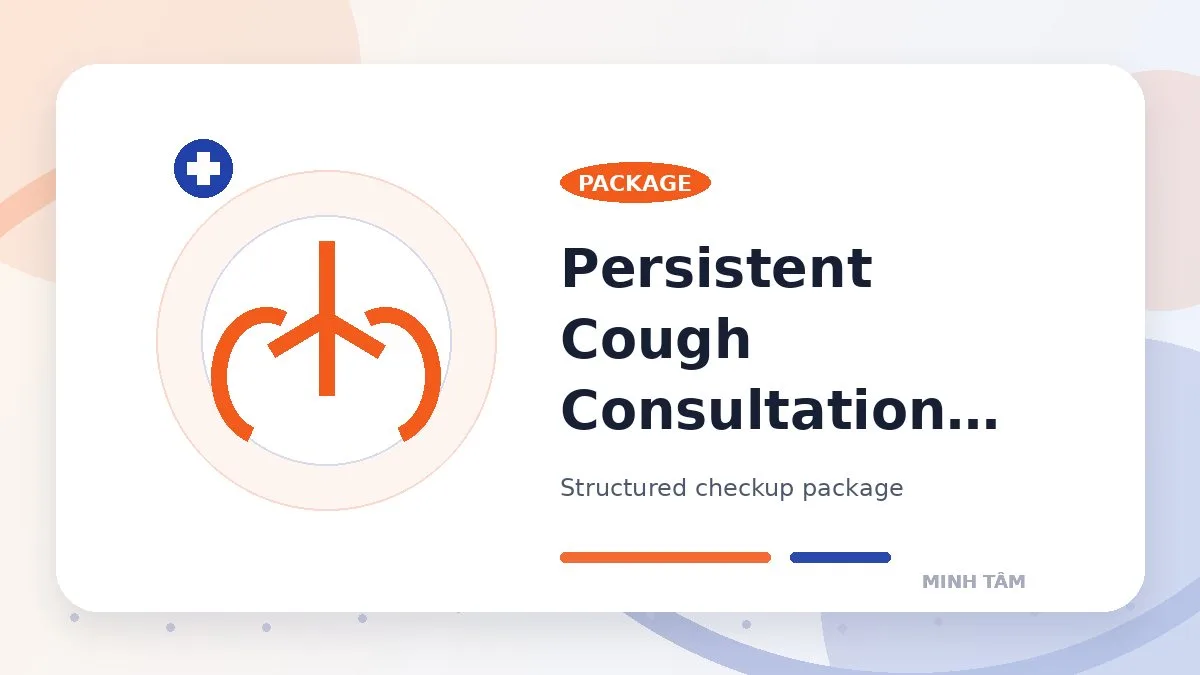 PACKAGE

Persistent Cough Consultation...

Structured checkup package

MINH TÂM